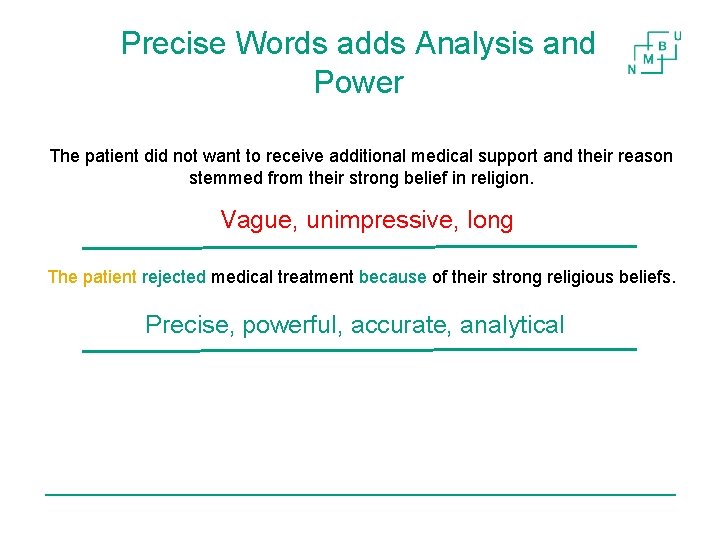 Precise Words adds Analysis and Power

N M B U

The patient did not want to receive additional medical support and their reason stemmed from their strong belief in religion.

Vague, unimpressive, long

The patient rejected medical treatment because of their strong religious beliefs.

Precise, powerful, accurate, analytical